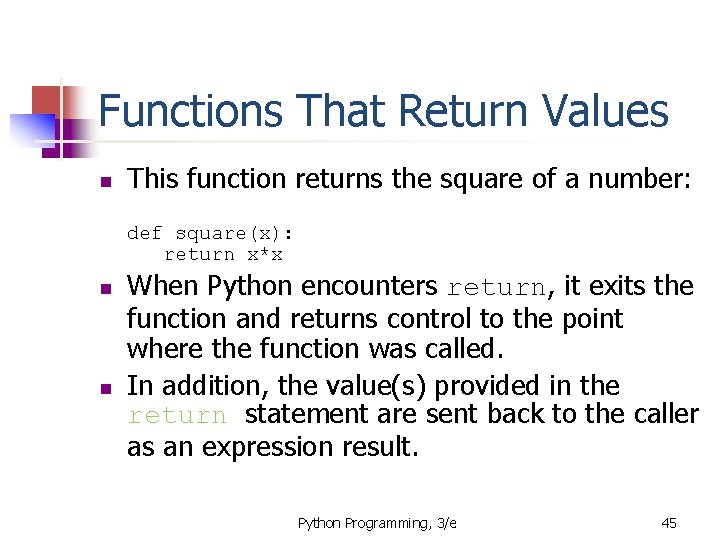 Functions That Return Values

This function returns the square of a number:

def square(x):
    return x*x

When Python encounters return, it exits the function and returns control to the point where the function was called.

In addition, the value(s) provided in the return statement are sent back to the caller as an expression result.

Python Programming, 3/e

45